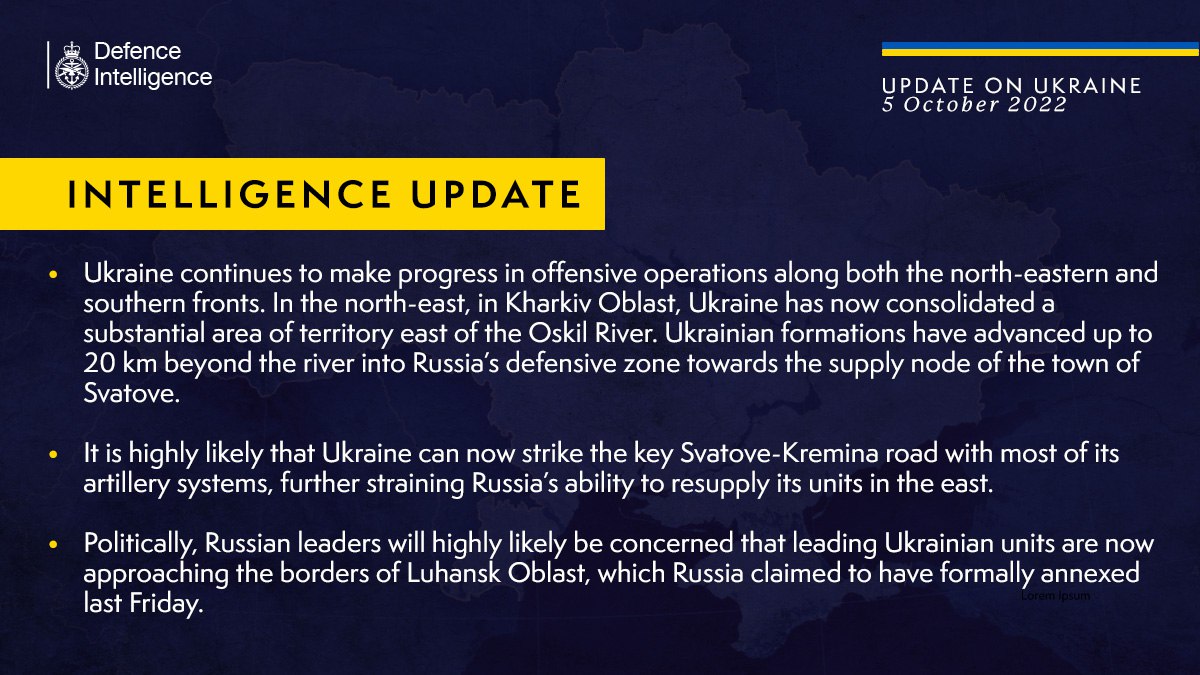 Defence Intelligence

UPDATE ON UKRAINE
5 October 2022

INTELLIGENCE UPDATE

• Ukraine continues to make progress in offensive operations along both the north-eastern and southern fronts. In the north-east, in Kharkiv Oblast, Ukraine has now consolidated a substantial area of territory east of the Oskil River. Ukrainian formations have advanced up to 20 km beyond the river into Russia's defensive zone towards the supply node of the town of Svatove.

• It is highly likely that Ukraine can now strike the key Svatove-Kremina road with most of its artillery systems, further straining Russia's ability to resupply its units in the east.

• Politically, Russian leaders will highly likely be concerned that leading Ukrainian units are now approaching the borders of Luhansk Oblast, which Russia claimed to have formally annexed last Friday.

Lorem Ipsum